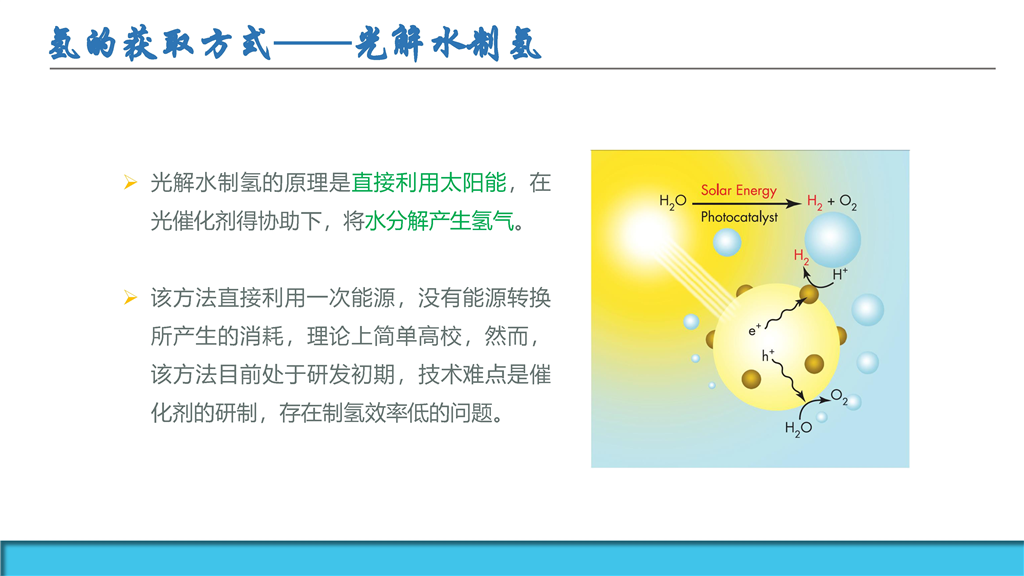 氢的获取方式——光解水制氢

➢ 光解水制氢的原理是直接利用太阳能，在光催化剂得协助下，将水分解产生氢气。

➢ 该方法直接利用一次能源，没有能源转换所产生的消耗，理论上简单高校，然而，该方法目前处于研发初期，技术难点是催化剂的研制，存在制氢效率低的问题。

$H_2O$ Solar Energy Photocatalyst $H_2 + O_2$

$H_2$ $H^+$ $e^+$ $h^+$ $O_2$ $H_2O$